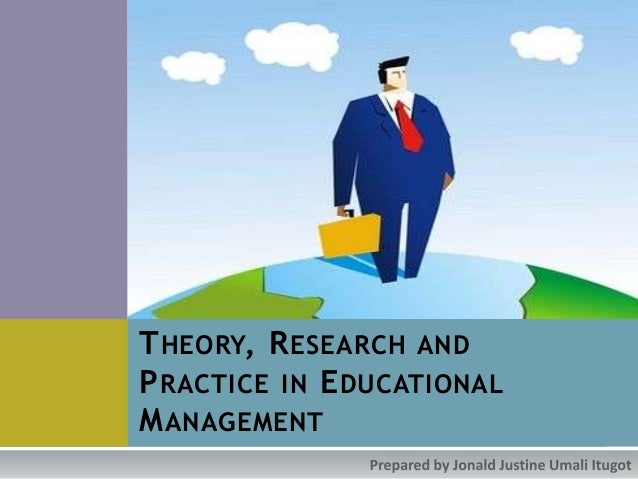 THEORY, RESEARCH AND PRACTICE IN EDUCATIONAL MANAGEMENT

Prepared by Jonald Justine Umali Itugot